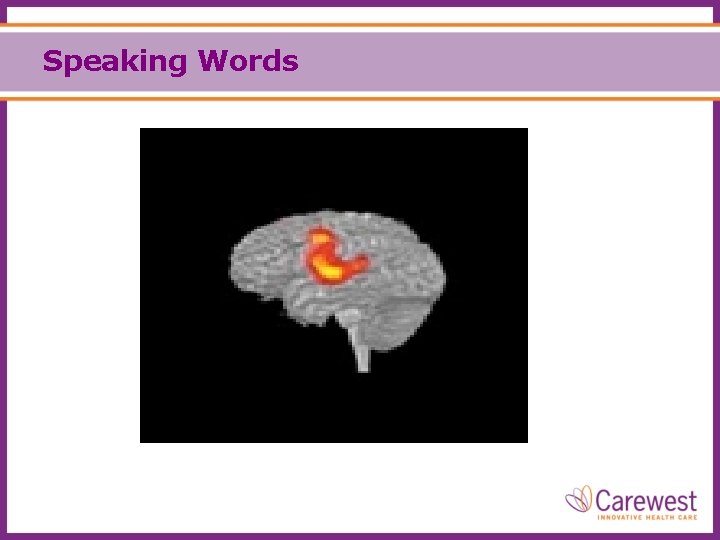 Speaking Words

Carewest
INNOVATIVE HEALTH CARE